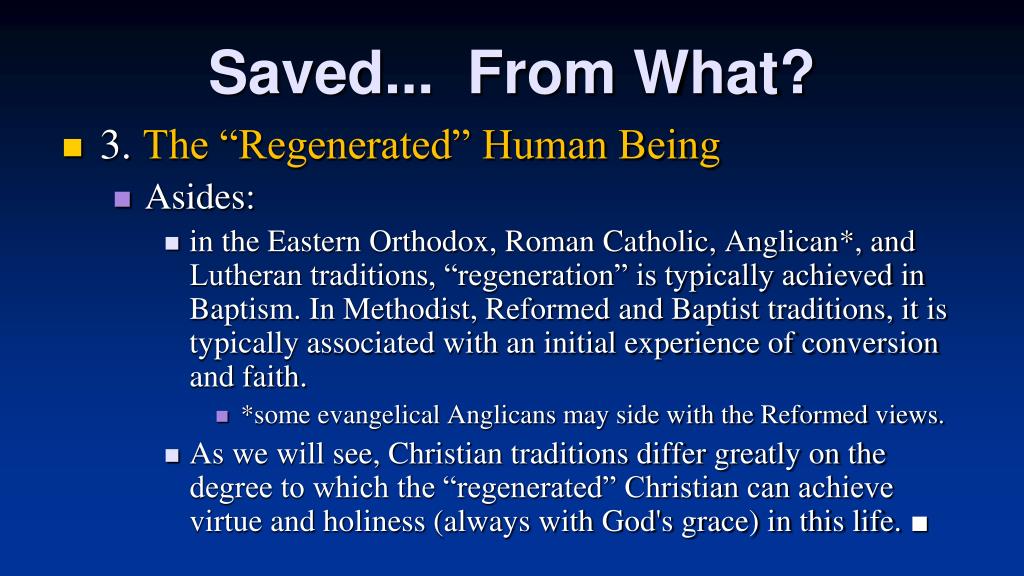 Saved... From What?

3. The “Regenerated” Human Being

Asides:

in the Eastern Orthodox, Roman Catholic, Anglican*, and Lutheran traditions, “regeneration” is typically achieved in Baptism. In Methodist, Reformed and Baptist traditions, it is typically associated with an initial experience of conversion and faith.

*some evangelical Anglicans may side with the Reformed views.

As we will see, Christian traditions differ greatly on the degree to which the “regenerated” Christian can achieve virtue and holiness (always with God's grace) in this life. ■